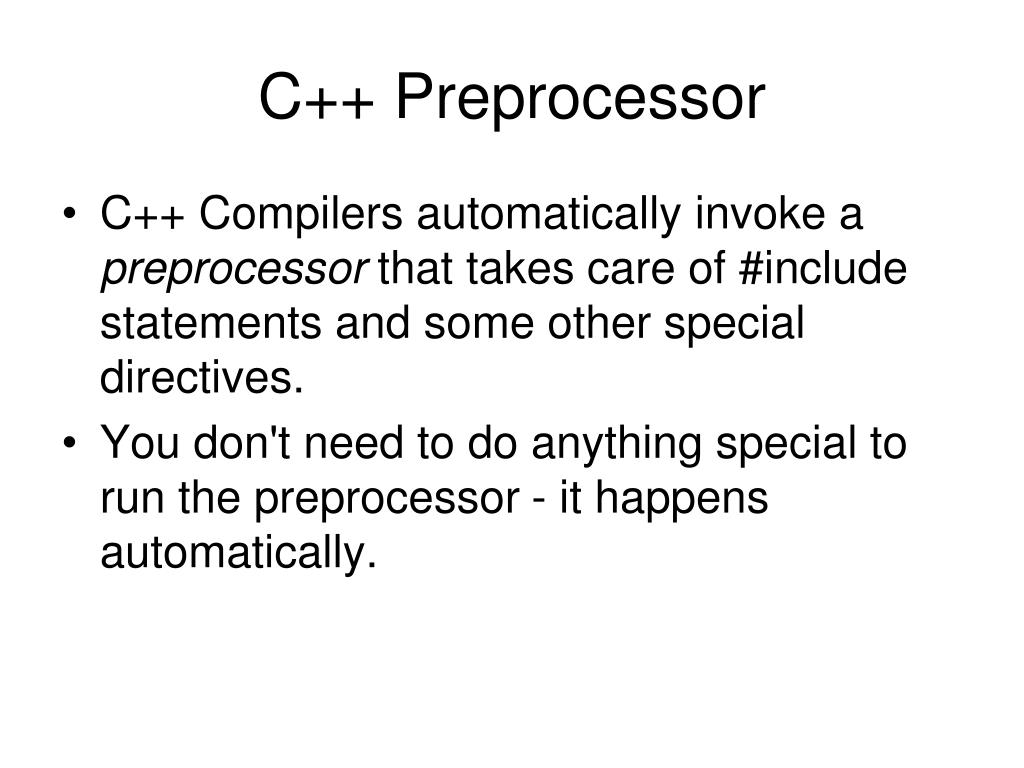 C++ Preprocessor

• C++ Compilers automatically invoke a preprocessor that takes care of #include statements and some other special directives.

• You don't need to do anything special to run the preprocessor - it happens automatically.